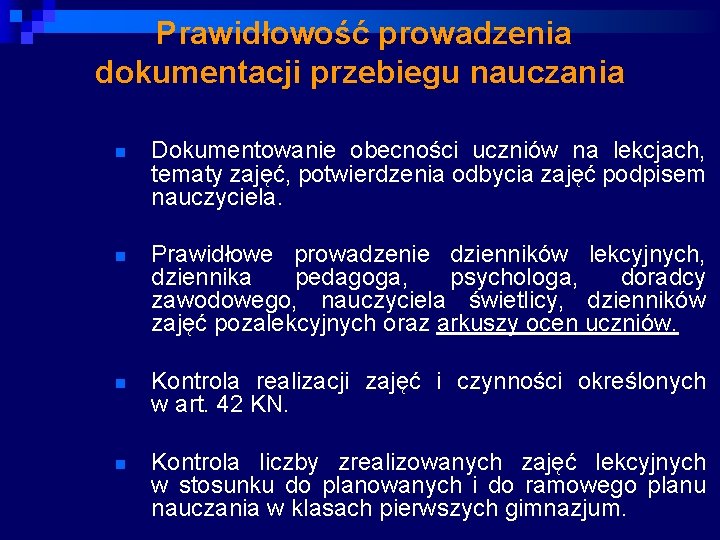 Prawidłowość prowadzenia dokumentacji przebiegu nauczania

Dokumentowanie obecności uczniów na lekcjach, tematy zajęć, potwierdzenia odbycia zajęć podpisem nauczyciela.

Prawidłowe prowadzenie dzienników lekcyjnych, dziennika pedagoga, psychologa, doradcy zawodowego, nauczyciela świetlicy, dzienników zajęć pozalekcyjnych oraz arkuszy ocen uczniów.

Kontrola realizacji zajęć i czynności określonych w art. 42 KN.

Kontrola liczby zrealizowanych zajęć lekcyjnych w stosunku do planowanych i do ramowego planu nauczania w klasach pierwszych gimnazjum.